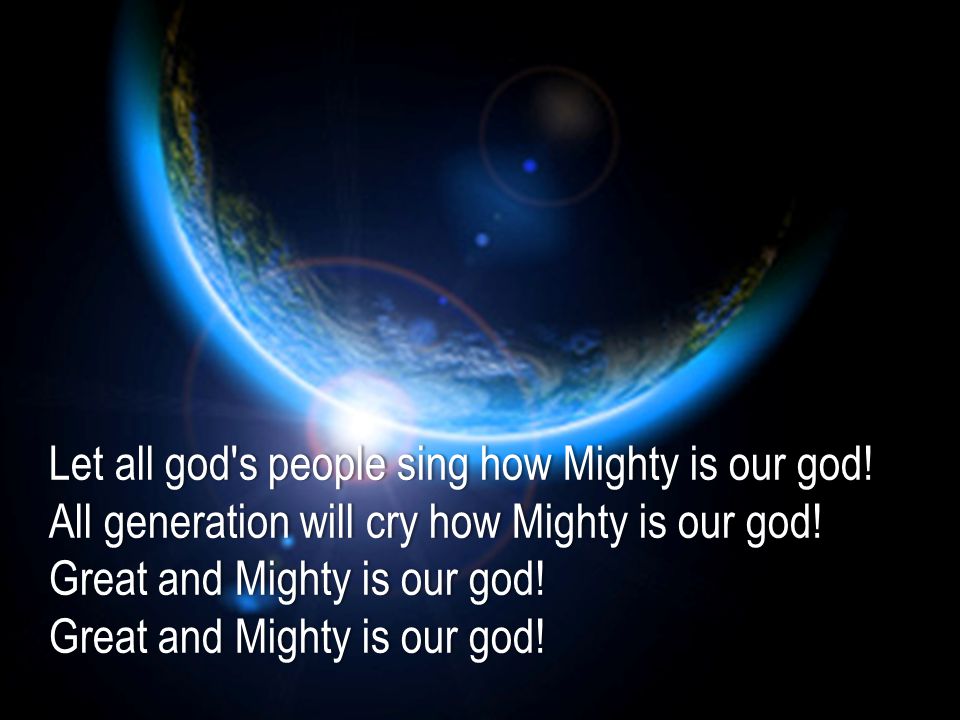 Let all god's people sing how Mighty is our god!
All generation will cry how Mighty is our god!
Great and Mighty is our god!
Great and Mighty is our god!